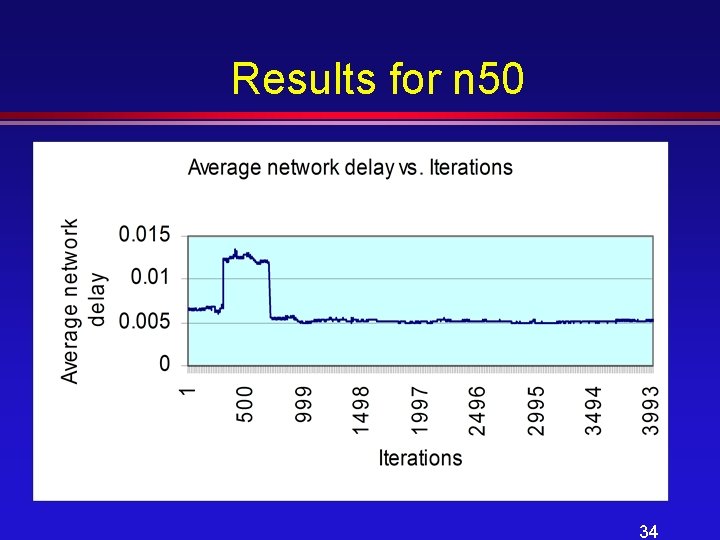 Results for n50

Average network delay vs. Iterations

Average network delay

0.015
0.01
0.005
0

1
500
999
1498
1997
2496
2995
3494
3993

Iterations

34